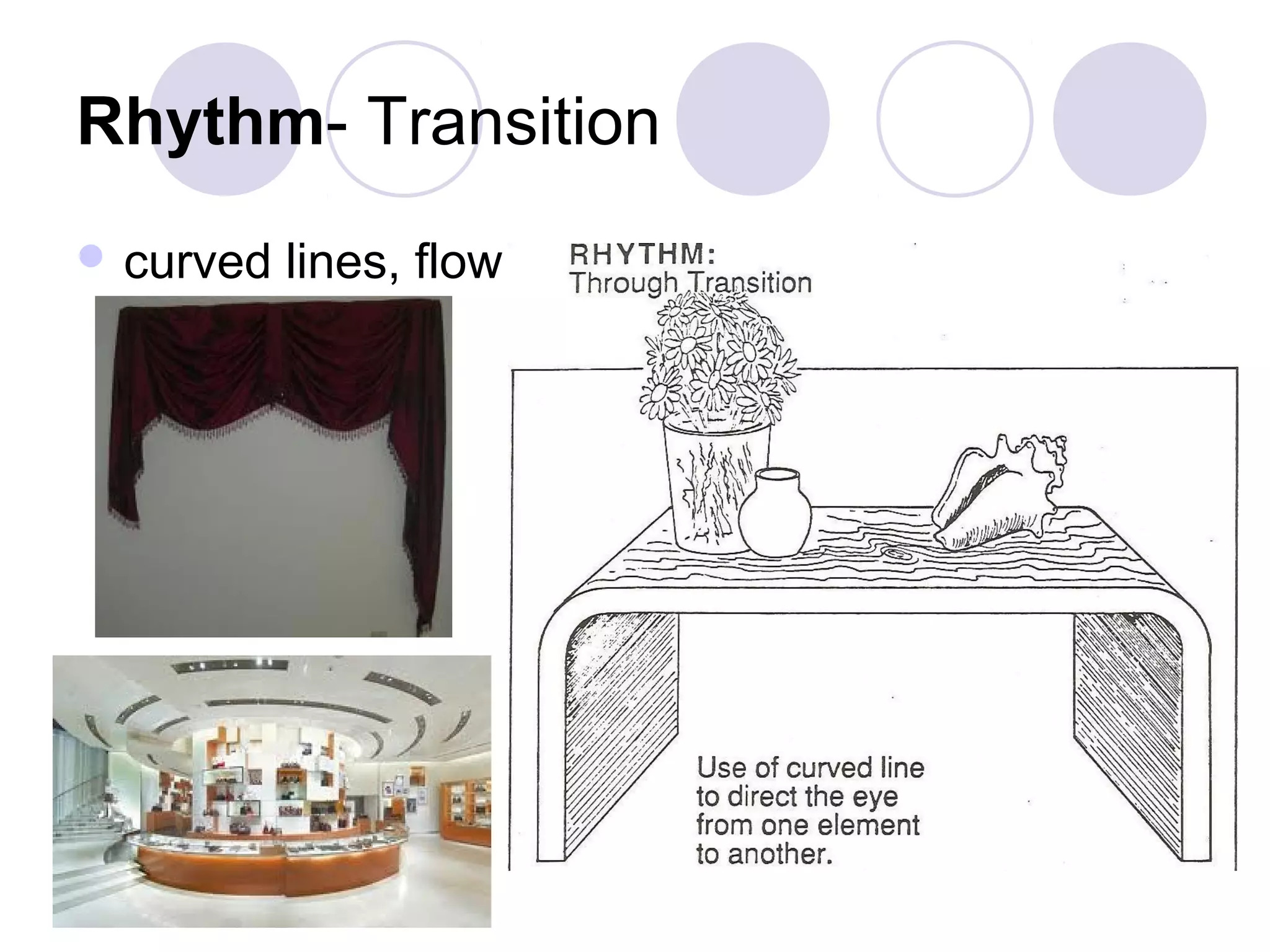 Rhythm- Transition

curved lines, flow

RHYTHM:
Through Transition

Use of curved line to direct the eye from one element to another.